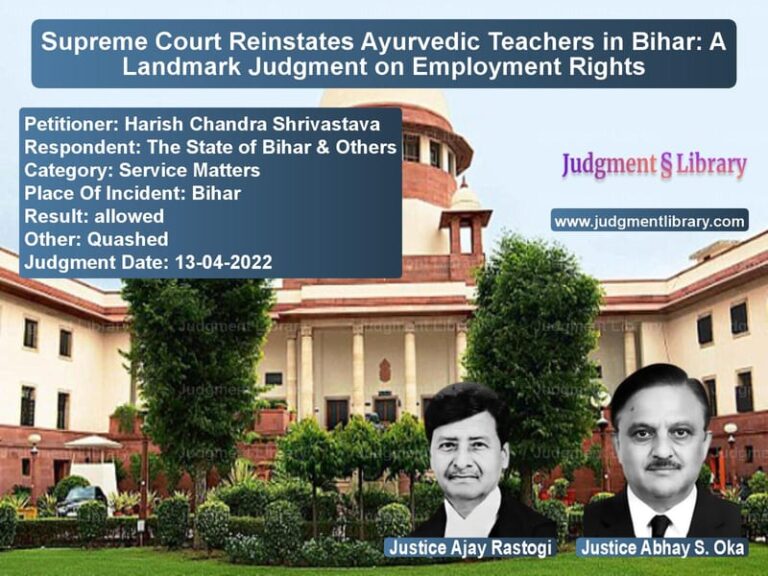 Supreme Court Reinstates Ayurvedic Teachers in Bihar: A Landmark Judgment on Employment Rights

Petitioner: Harish Chandra Shrivastava
Respondent: The State of Bihar & Others
Category: Service Matters
Place Of Incident: Bihar
Result: allowed
Other: Quashed
Judgment Date: 13-04-2022

Judgment § Library

www.judgmentlibrary.com

Justice Ajay Rastogi

Justice Abhay S. Oka